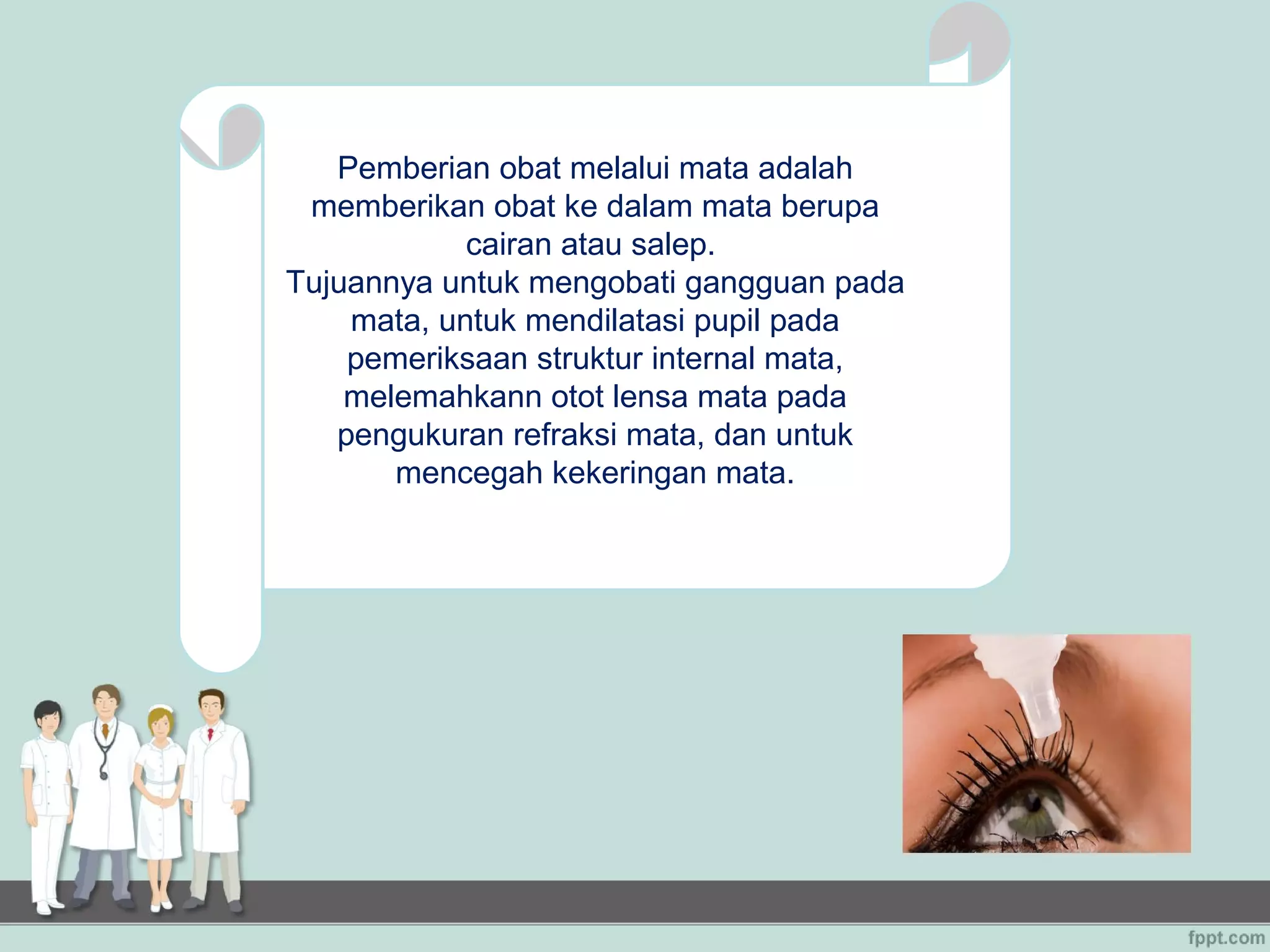 Pemberian obat melalui mata adalah memberikan obat ke dalam mata berupa cairan atau salep.
Tujuannya untuk mengobati gangguan pada mata, untuk mendilatasi pupil pada pemeriksaan struktur internal mata, melemahkann otot lensa mata pada pengukuran refraksi mata, dan untuk mencegah kekeringan mata.

fppt.com